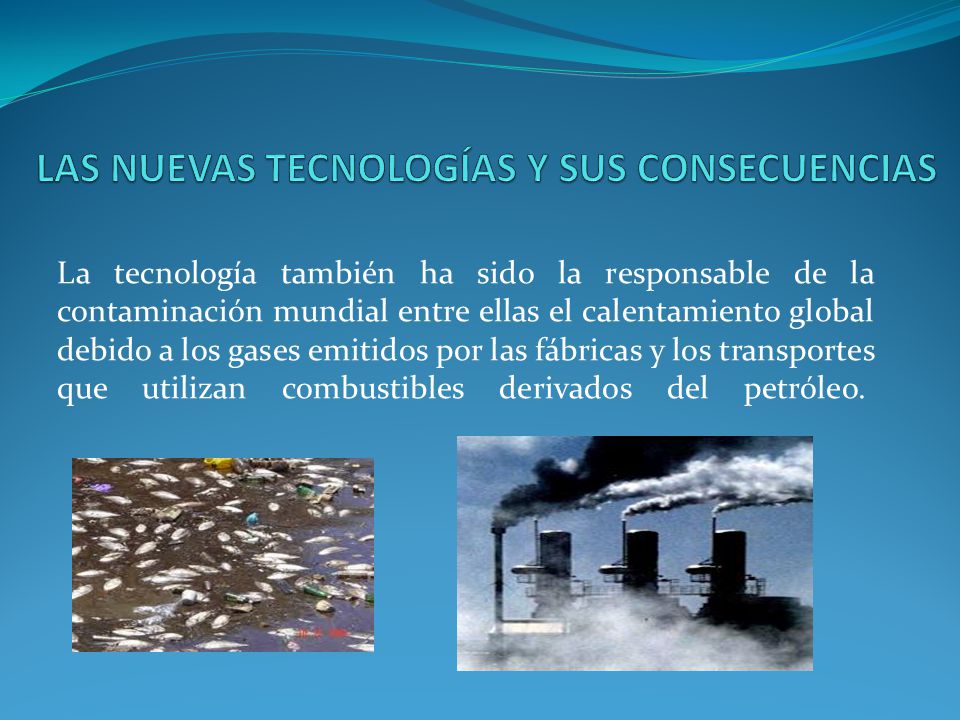 LAS NUEVAS TECNOLOGÍAS Y SUS CONSECUENCIAS

La tecnología también ha sido la responsable de la contaminación mundial entre ellas el calentamiento global debido a los gases emitidos por las fábricas y los transportes que utilizan combustibles derivados del petróleo.